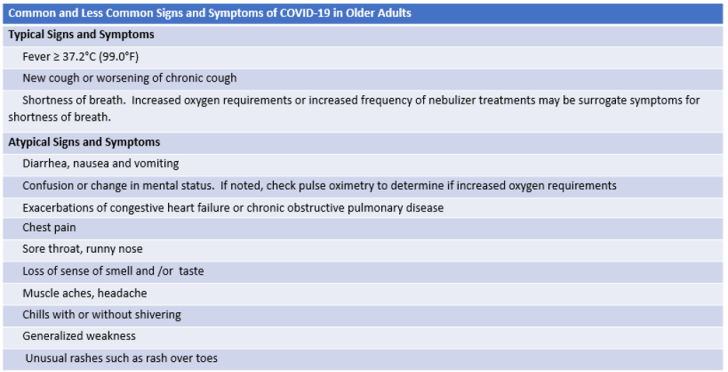 | Common and Less Common Signs and Symptoms of COVID-19 in Older Adults |
|---|
| **Typical Signs and Symptoms** |
| Fever ≥ 37.2°C (99.0°F) |
| New cough or worsening of chronic cough |
| Shortness of breath. Increased oxygen requirements or increased frequency of nebulizer treatments may be surrogate symptoms for shortness of breath. |
| **Atypical Signs and Symptoms** |
| Diarrhea, nausea and vomiting |
| Confusion or change in mental status. If noted, check pulse oximetry to determine if increased oxygen requirements |
| Exacerbations of congestive heart failure or chronic obstructive pulmonary disease |
| Chest pain |
| Sore throat, runny nose |
| Loss of sense of smell and /or taste |
| Muscle aches, headache |
| Chills with or without shivering |
| Generalized weakness |
| Unusual rashes such as rash over toes |